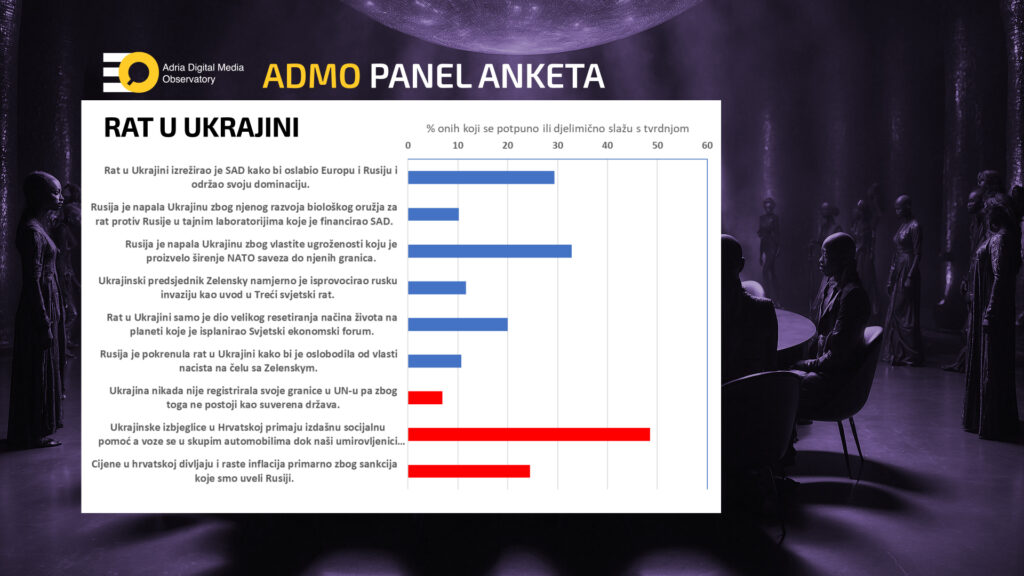 Adria Digital Media Observatory

ADMO PANEL ANKETA

RAT U UKRAJINI

% onih koji se potpuno ili djelimično slažu s tvrdnjom

0 10 20 30 40 50 60

Rat u Ukrajini izrežirao je SAD kako bi oslabio Europu i Rusiju i održao svoju dominaciju.

Rusija je napala Ukrajinu zbog njenog razvoja biološkog oružja za rat protiv Rusije u tajnim laboratorijima koje je financirao SAD.

Rusija je napala Ukrajinu zbog vlastite ugroženosti koju je proizvelo širenje NATO saveza do njenih granica.

Ukrajinski predsjednik Zelensky namjerno je isprovocirao rusku invaziju kao uvod u Treći svjetski rat.

Rat u Ukrajini samo je dio velikog resetiranja načina života na planeti koje je isplanirao Svjetski ekonomski forum.

Rusija je pokrenula rat u Ukrajini kako bi je oslobodila od vlasti nacista na čelu sa Zelenskym.

Ukrajina nikada nije registrirala svoje granice u UN-u pa zbog toga ne postoji kao suverena država.

Ukrajinske izbjeglice u Hrvatskoj primaju izdašnu socijalnu pomoć a voze se u skupim automobilima dok naši umirovljenici...

Cijene u hrvatskoj divljaju i raste inflacija primarno zbog sankcija koje smo uveli Rusiji.